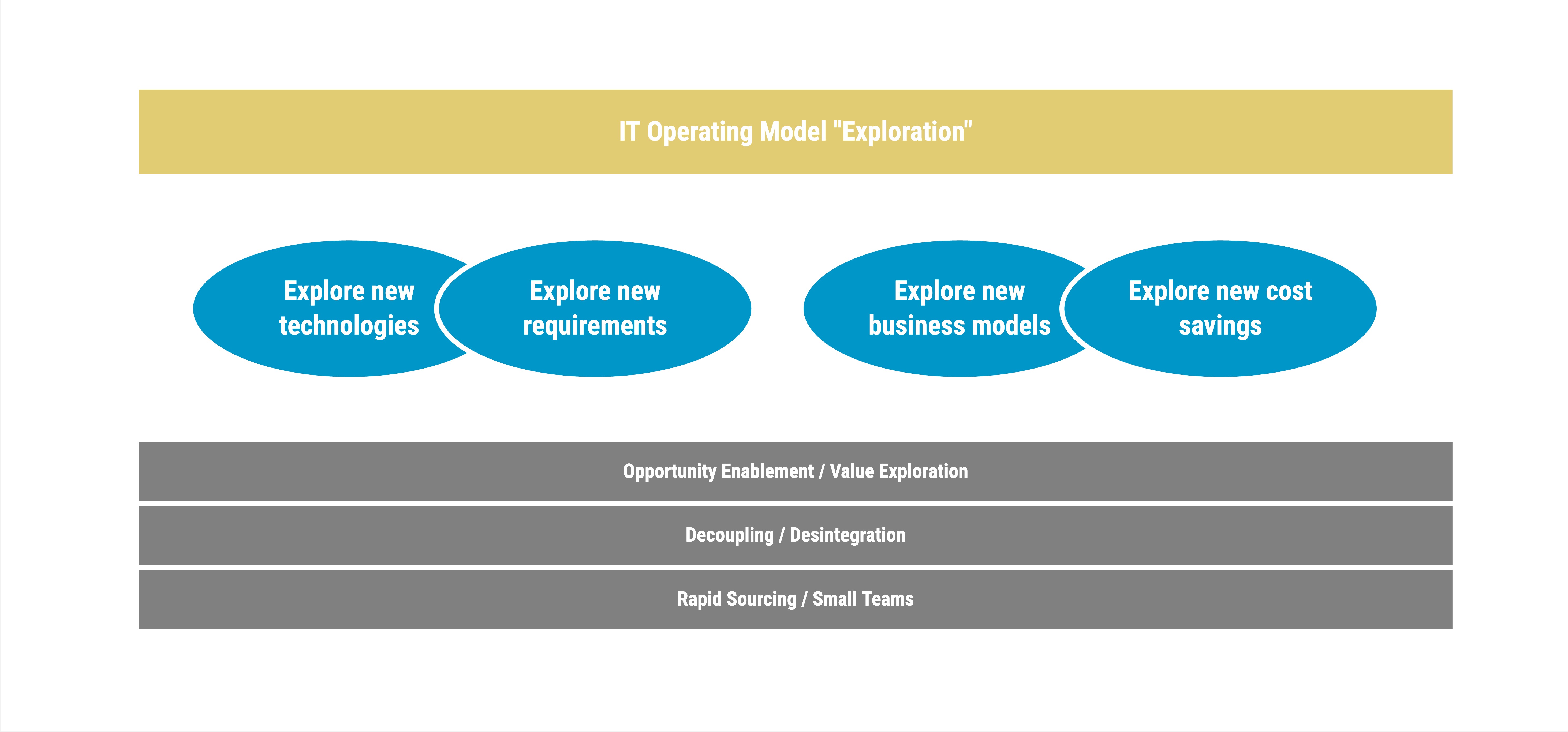 IT Operating Model "Exploration"

Explore new technologies

Explore new requirements

Explore new business models

Explore new cost savings

Opportunity Enablement / Value Exploration

Decoupling / Desintegration

Rapid Sourcing / Small Teams